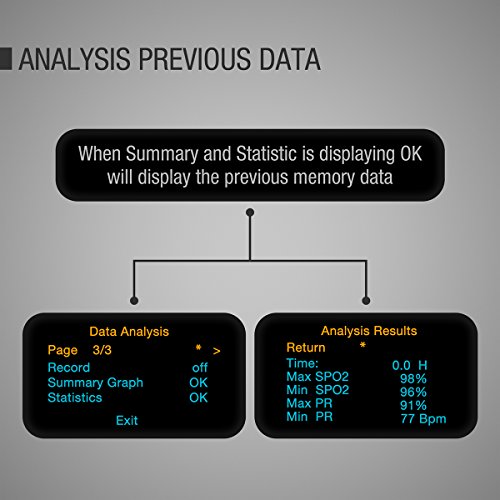 ANALYSIS PREVIOUS DATA

When Summary and Statistic is displaying OK will display the previous memory data

Data Analysis
Page 3/3 * >
Record off
Summary Graph OK
Statistics OK
Exit

Analysis Results
Return *
Time: 0.0 H
Max SPO2 98%
Min SPO2 96%
Max PR 91%
Min PR 77 Bpm